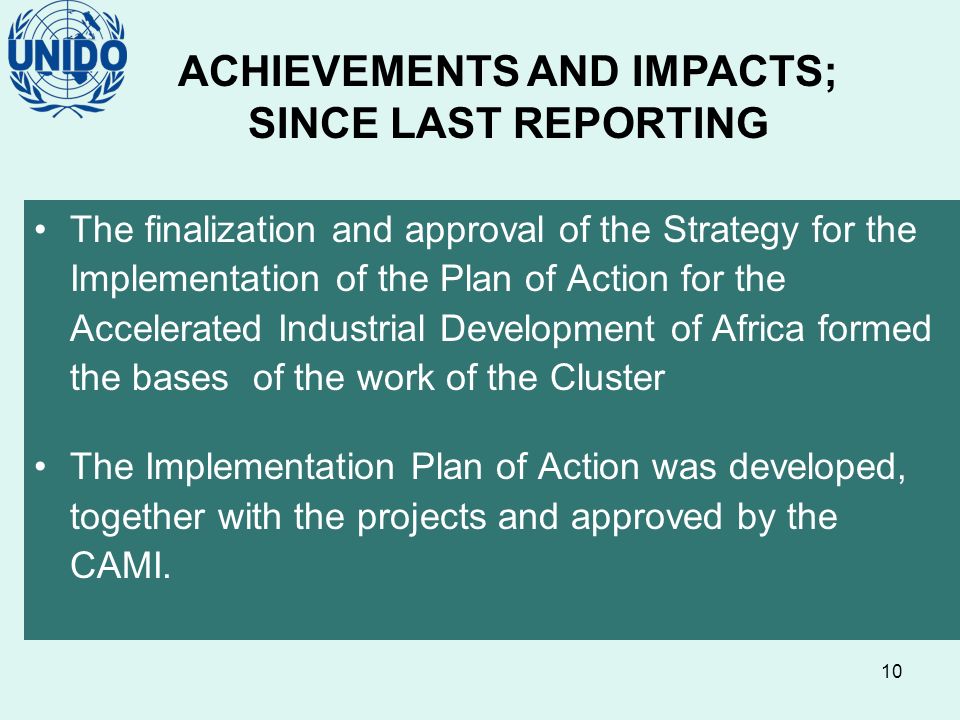 UNIDO

ACHIEVEMENTS AND IMPACTS; SINCE LAST REPORTING

• The finalization and approval of the Strategy for the Implementation of the Plan of Action for the Accelerated Industrial Development of Africa formed the bases of the work of the Cluster

• The Implementation Plan of Action was developed, together with the projects and approved by the CAMI.

10